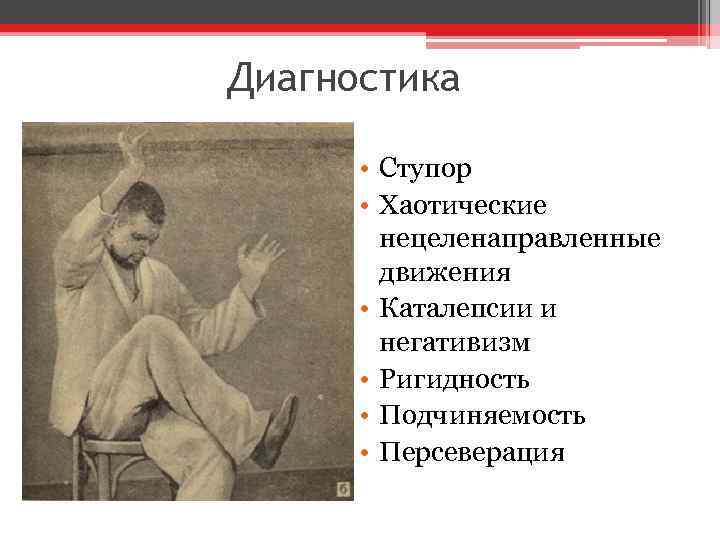 Диагностика

б

• Ступор
• Хаотические нецеленаправленные движения
• Каталепсии и негативизм
• Ригидность
• Подчиняемость
• Персеверация